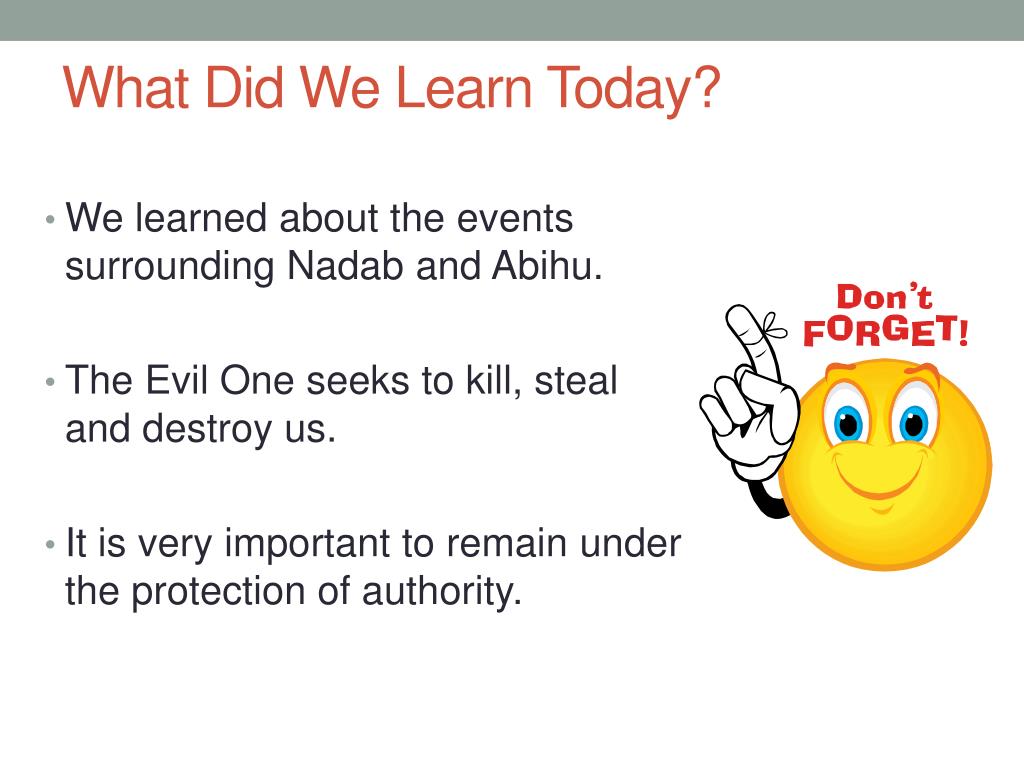 What Did We Learn Today?

• We learned about the events surrounding Nadab and Abihu.

• The Evil One seeks to kill, steal and destroy us.

• It is very important to remain under the protection of authority.

Don't FORGET!